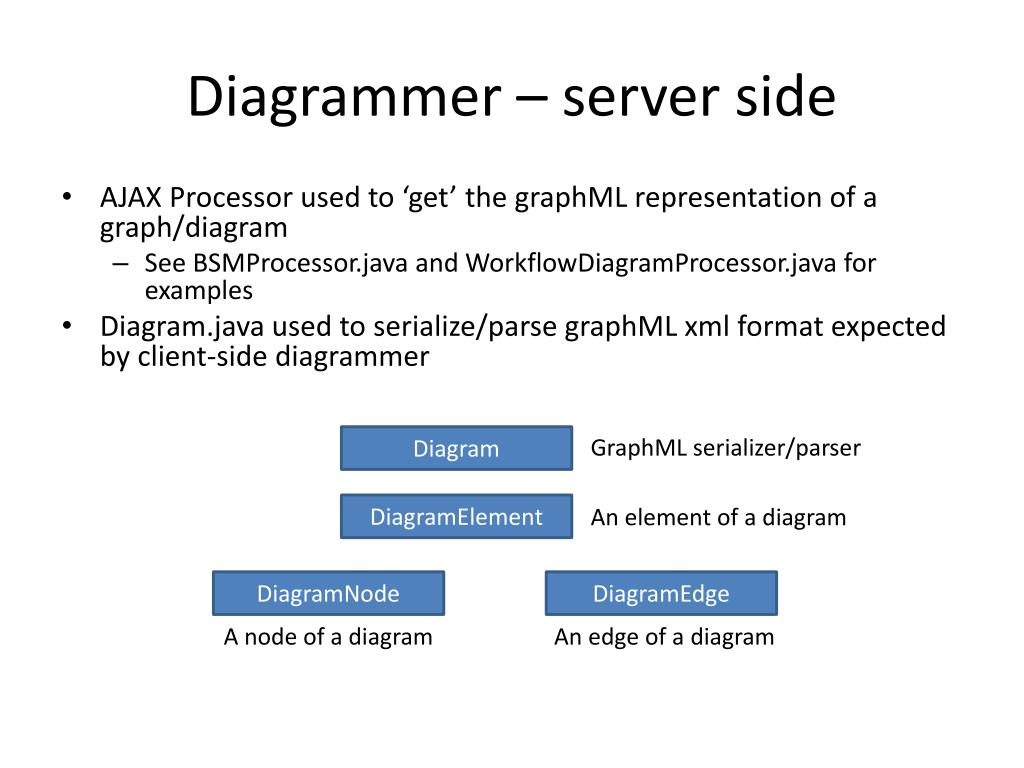 Diagrammer – server side

• AJAX Processor used to ‘get’ the graphML representation of a graph/diagram
– See BSMProcessor.java and WorkflowDiagramProcessor.java for examples
• Diagram.java used to serialize/parse graphML xml format expected by client-side diagrammer

Diagram
GraphML serializer/parser

DiagramElement
An element of a diagram

DiagramNode
A node of a diagram

DiagramEdge
An edge of a diagram